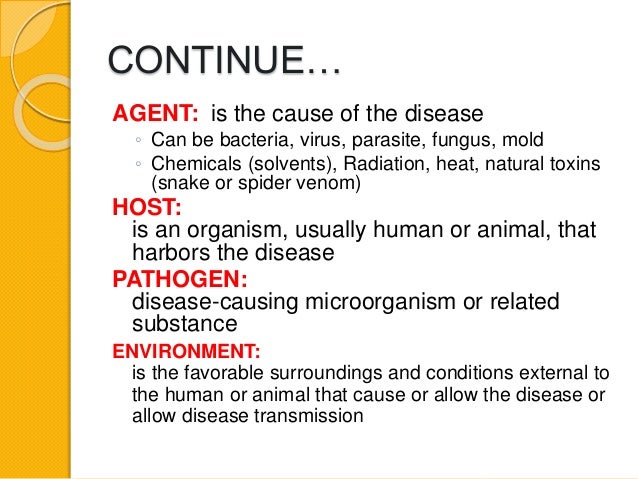 CONTINUE…

AGENT: is the cause of the disease

◦ Can be bacteria, virus, parasite, fungus, mold

◦ Chemicals (solvents), Radiation, heat, natural toxins (snake or spider venom)

HOST:
is an organism, usually human or animal, that harbors the disease

PATHOGEN:
disease-causing microorganism or related substance

ENVIRONMENT:
is the favorable surroundings and conditions external to the human or animal that cause or allow the disease or allow disease transmission